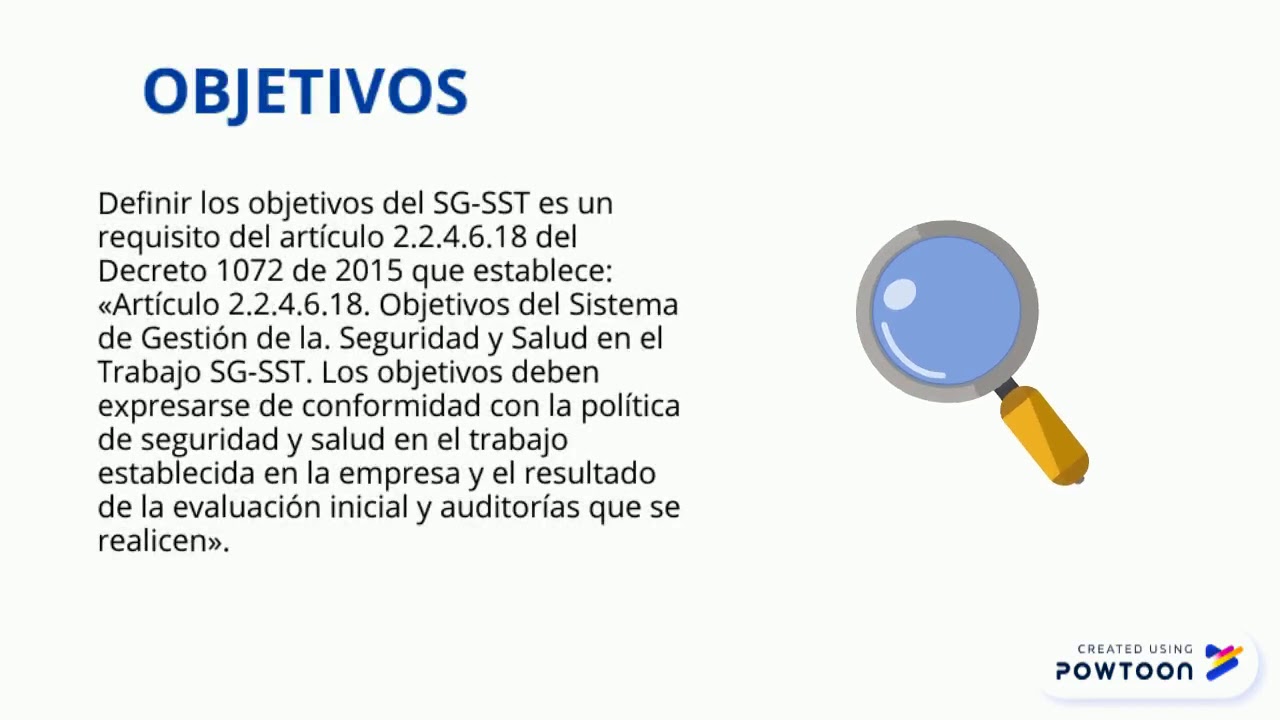 OBJETIVOS

Definir los objetivos del SG-SST es un requisito del artículo 2.2.4.6.18 del Decreto 1072 de 2015 que establece: «Artículo 2.2.4.6.18. Objetivos del Sistema de Gestión de la. Seguridad y Salud en el Trabajo SG-SST. Los objetivos deben expresarse de conformidad con la política de seguridad y salud en el trabajo establecida en la empresa y el resultado de la evaluación inicial y auditorías que se realicen».

CREATED USING
POWTOON